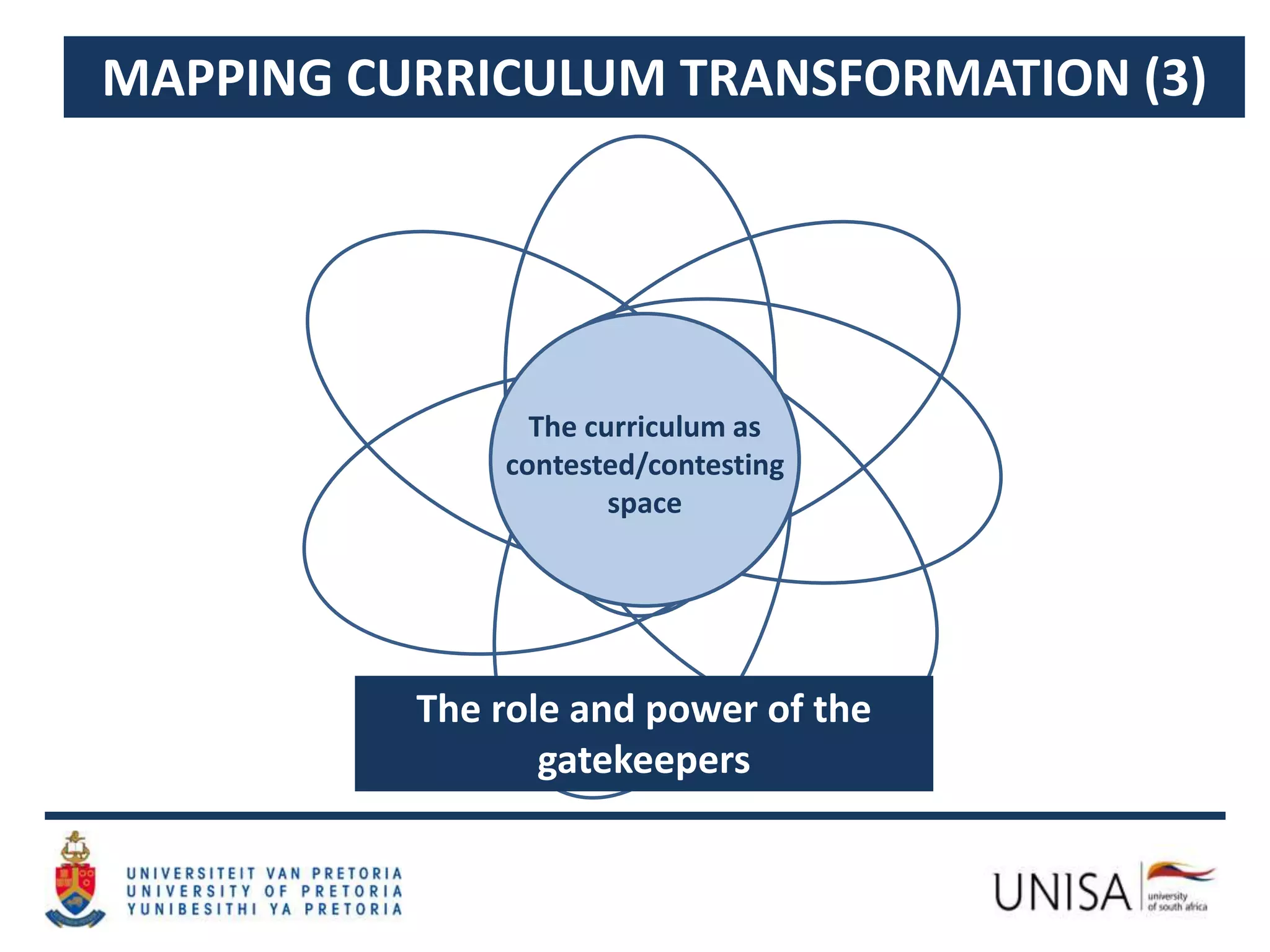 MAPPING CURRICULUM TRANSFORMATION (3)

The curriculum as contested/contesting space

The role and power of the gatekeepers

UNIVERSITEIT VAN PRETORIA
UNIVERSITY OF PRETORIA
YUNIBESITHI YA PRETORIA

UNISA university of south africa